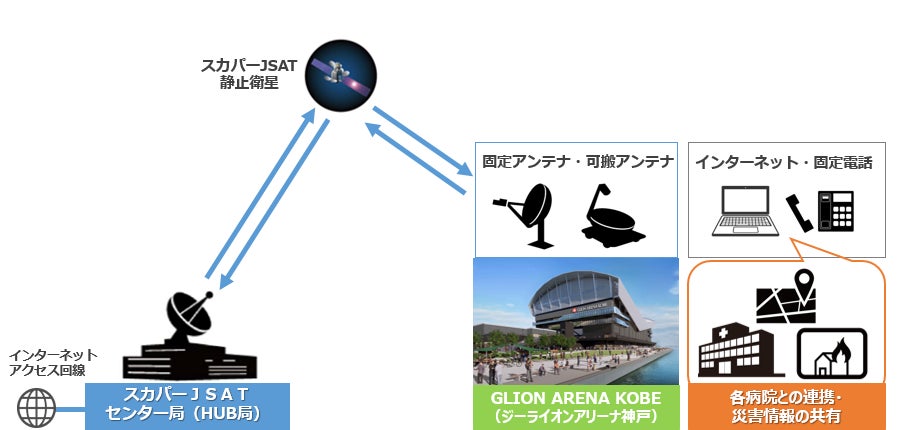 スカパーJSAT
静止衛星

固定アンテナ・可搬アンテナ

インターネット・固定電話

インターネット
アクセス回線

スカパーＪＳＡＴ
センター局（HUB局）

GLION ARENA KOBE
（ジーライオンアリーナ神戸）

各病院との連携・
災害情報の共有